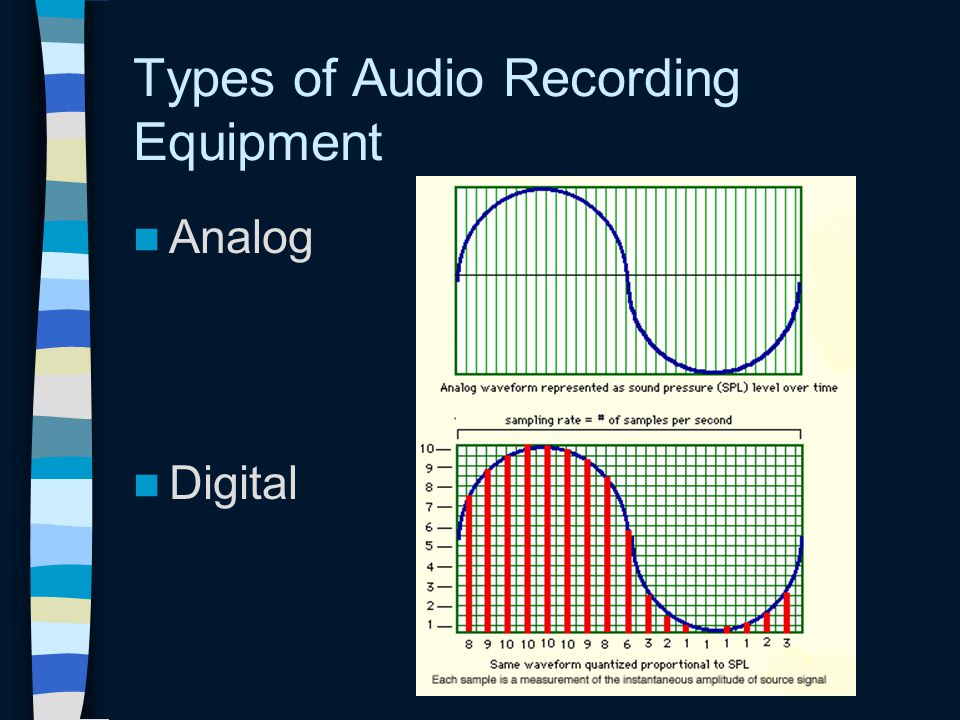 Types of Audio Recording Equipment

Analog

Digital

Analog waveform represented as sound pressure (SPL) level over time

sampling rate = # of samples per second

10
9
8
7
6
5
4
3
2
1

8 9 10 10 10 10 9 8 6 3 2 1 1 1 1 2 3

Same waveform quantized proportional to SPL
Each sample is a measurement of the instantaneous amplitude of source signal